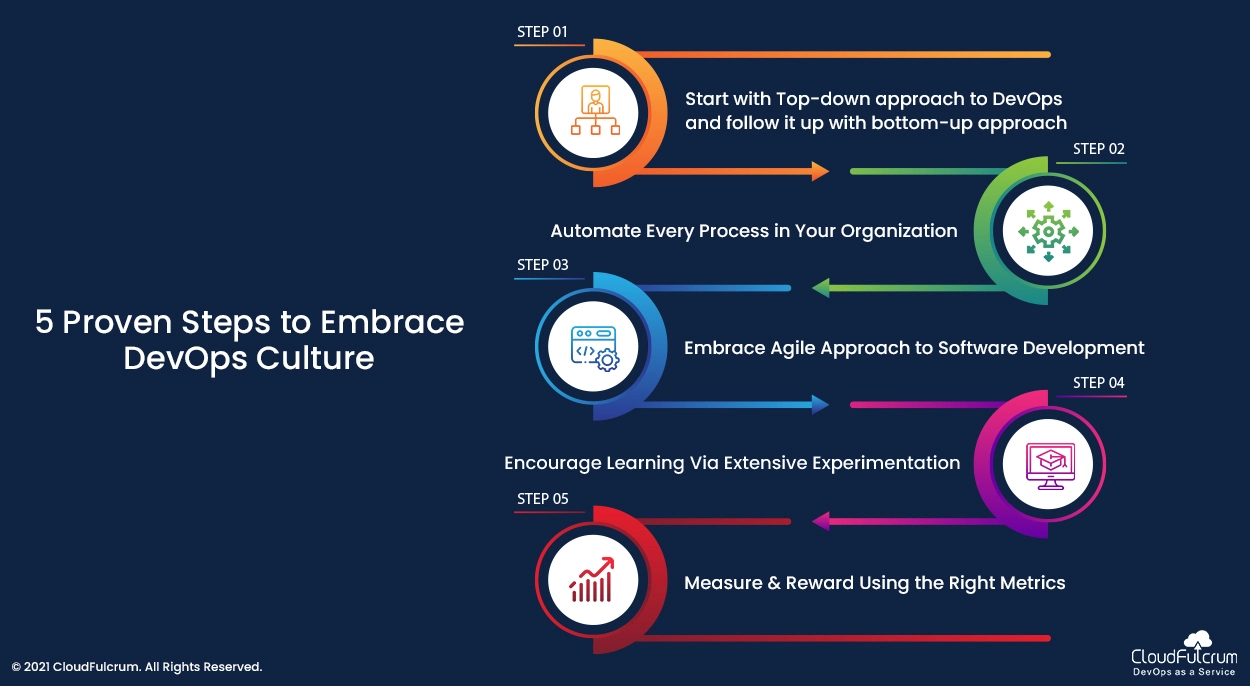 5 Proven Steps to Embrace DevOps Culture

STEP 01

Start with Top-down approach to DevOps and follow it up with bottom-up approach

STEP 02

Automate Every Process in Your Organization

STEP 03

Embrace Agile Approach to Software Development

STEP 04

Encourage Learning Via Extensive Experimentation

STEP 05

Measure & Reward Using the Right Metrics

© 2021 CloudFulcrum. All Rights Reserved.

CloudFulcrum
DevOps as a Service